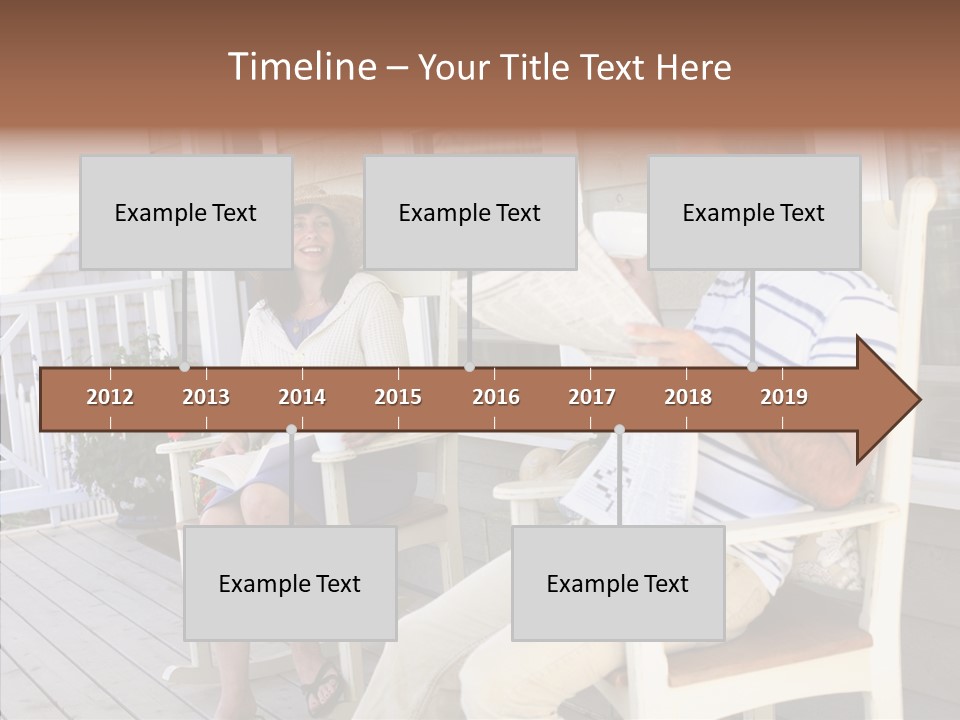 Timeline – Your Title Text Here

Example Text

Example Text

Example Text

2012 2013 2014 2015 2016 2017 2018 2019

Example Text

Example Text